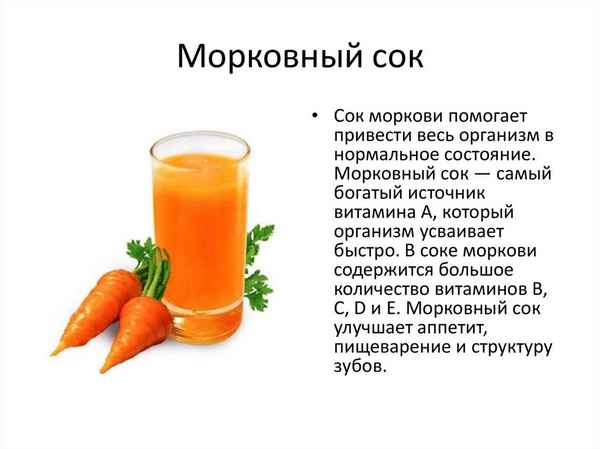 Морковный сок

• Сок моркови помогает привести весь организм в нормальное состояние. Морковный сок — самый богатый источник витамина А, который организм усваивает быстро. В соке моркови содержится большое количество витаминов В, С, D и Е. Морковный сок улучшает аппетит, пищеварение и структуру зубов.